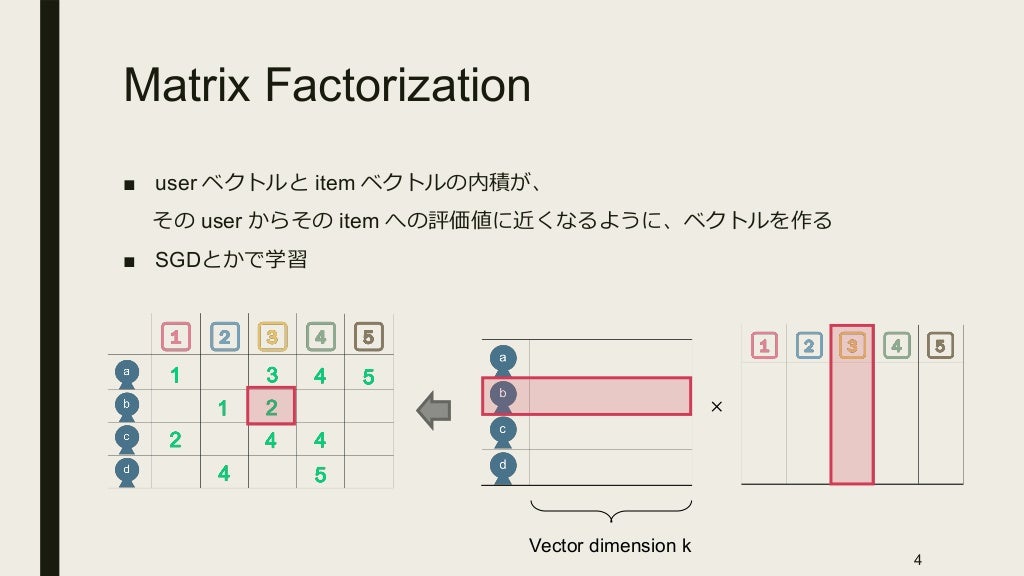 Matrix Factorization

■ user ベクトルと item ベクトルの内積が、
その user からその item への評価値に近くなるように、ベクトルを作る

■ SGDとかで学習

|  | 1 | 2 | 3 | 4 | 5 |
|---|---|---|---|---|---|
| a | 1 |  | 3 | 4 | 5 |
| b |  | 1 | 2 |  |  |
| c | 2 |  | 4 | 4 |  |
| d |  | 4 |  | 5 |  |

a
b
c
d

×

1 2 3 4 5

Vector dimension k

4